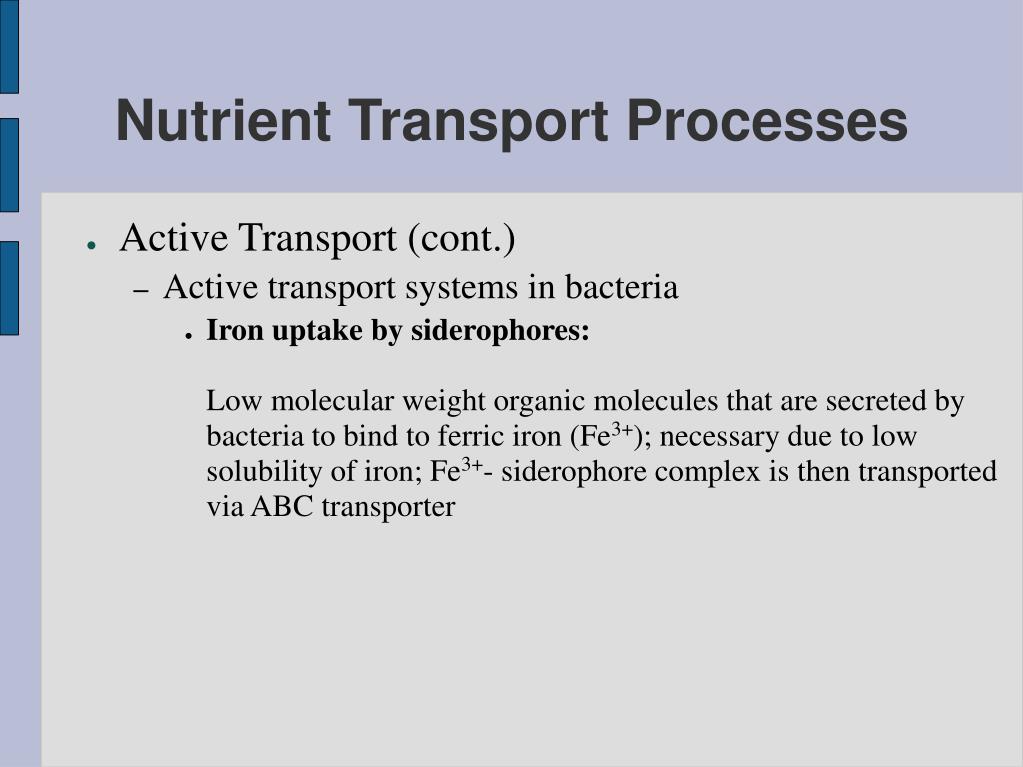 Nutrient Transport Processes

● Active Transport (cont.)

– Active transport systems in bacteria

● Iron uptake by siderophores:

Low molecular weight organic molecules that are secreted by bacteria to bind to ferric iron ($Fe^{3+}$); necessary due to low solubility of iron; $Fe^{3+}$- siderophore complex is then transported via ABC transporter